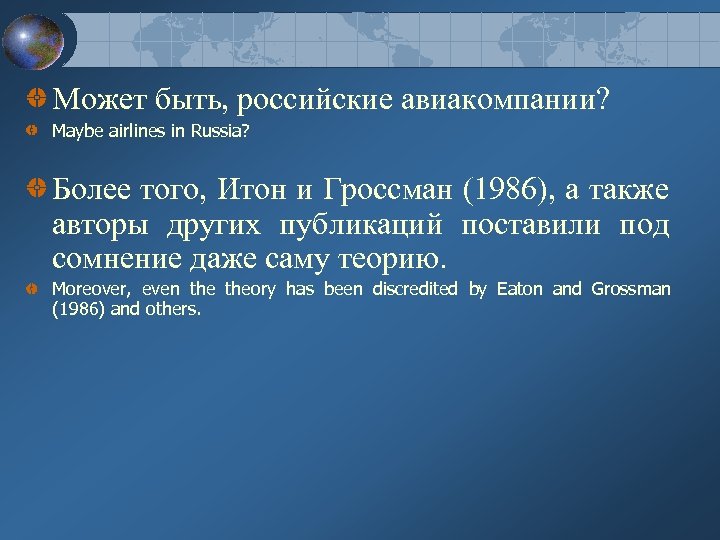 Может быть, российские авиакомпании?

Maybe airlines in Russia?

Более того, Итон и Гроссман (1986), а также авторы других публикаций поставили под сомнение даже саму теорию.

Moreover, even the theory has been discredited by Eaton and Grossman (1986) and others.